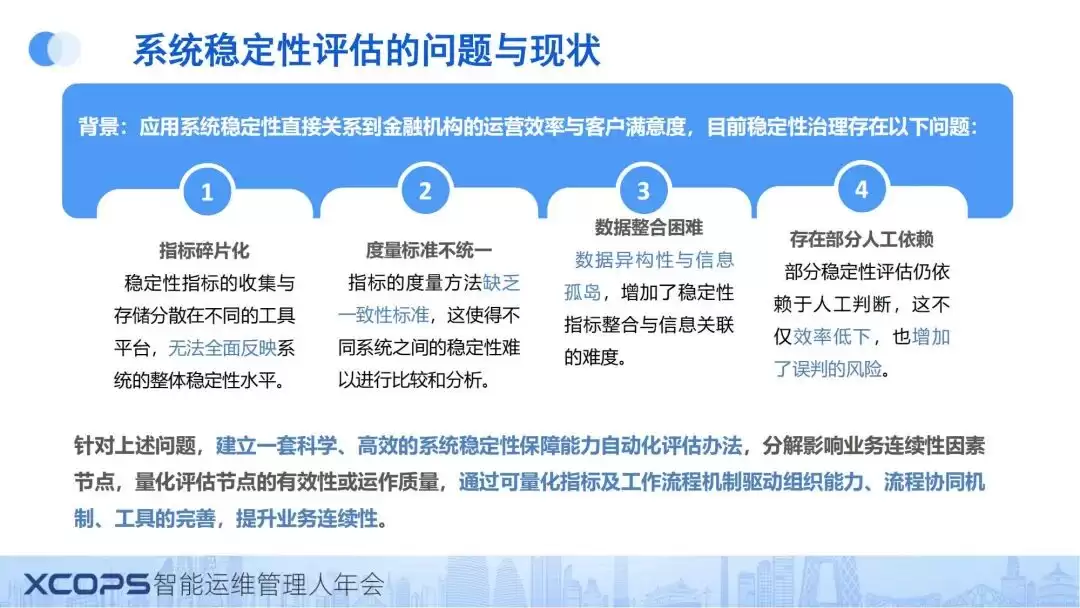 系统稳定性评估的问题与现状

背景：应用系统稳定性直接关系到金融机构的运营效率与客户满意度，目前稳定性治理存在以下问题：

1
指标碎片化
稳定性指标的收集与存储分散在不同的工具平台，无法全面反映系统的整体稳定性水平。

2
度量标准不统一
指标的度量方法缺乏一致性标准，这使得不同系统之间的稳定性难以进行比较和分析。

3
数据整合困难
数据异构性与信息孤岛，增加了稳定性指标整合与信息关联的难度。

4
存在部分人工依赖
部分稳定性评估仍依赖于人工判断，这不仅效率低下，也增加了误判的风险。

针对上述问题，建立一套科学、高效的系统稳定性保障能力自动化评估办法，分解影响业务连续性因素节点，量化评估节点的有效性或运作质量，通过可量化指标及工作流程机制驱动组织能力、流程协同机制、工具的完善，提升业务连续性。

XCOPS智能运维管理人年会